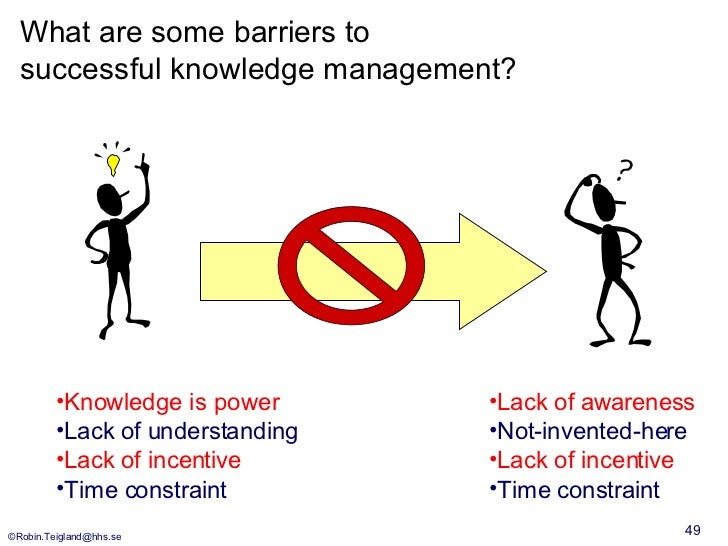 What are some barriers to successful knowledge management?

?

•Knowledge is power
•Lack of understanding
•Lack of incentive
•Time constraint

•Lack of awareness
•Not-invented-here
•Lack of incentive
•Time constraint

©Robin.Teigland@hhs.se

49